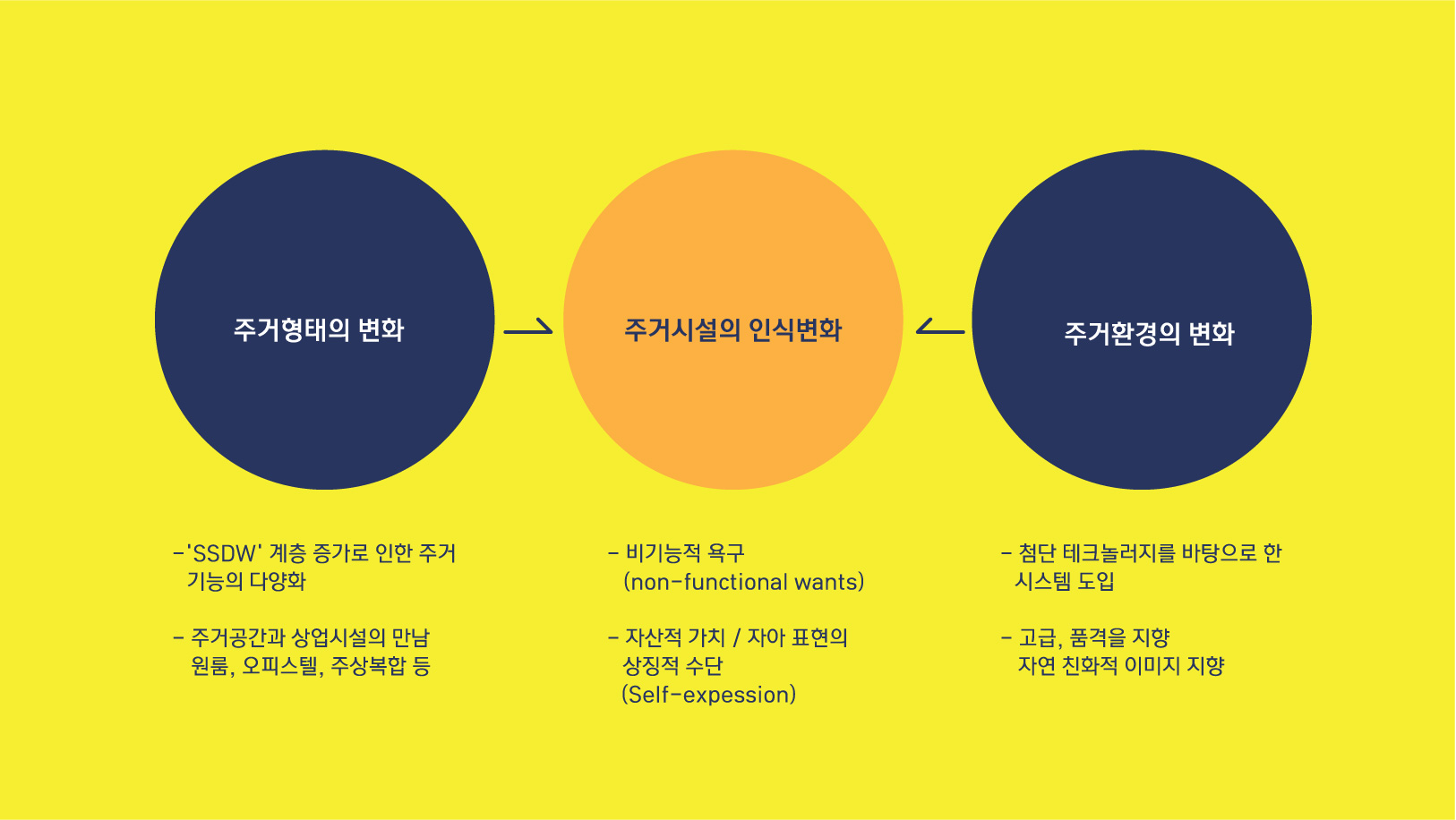 주거형태의 변화

주거시설의 인식변화

주거환경의 변화

-'SSDW' 계층 증가로 인한 주거 기능의 다양화

- 주거공간과 상업시설의 만남 원룸, 오피스텔, 주상복합 등

- 비기능적 욕구 (non-functional wants)

- 자산적 가치 / 자아 표현의 상징적 수단 (Self-expession)

- 첨단 테크놀러지를 바탕으로 한 시스템 도입

- 고급, 품격을 지향 자연 친화적 이미지 지향